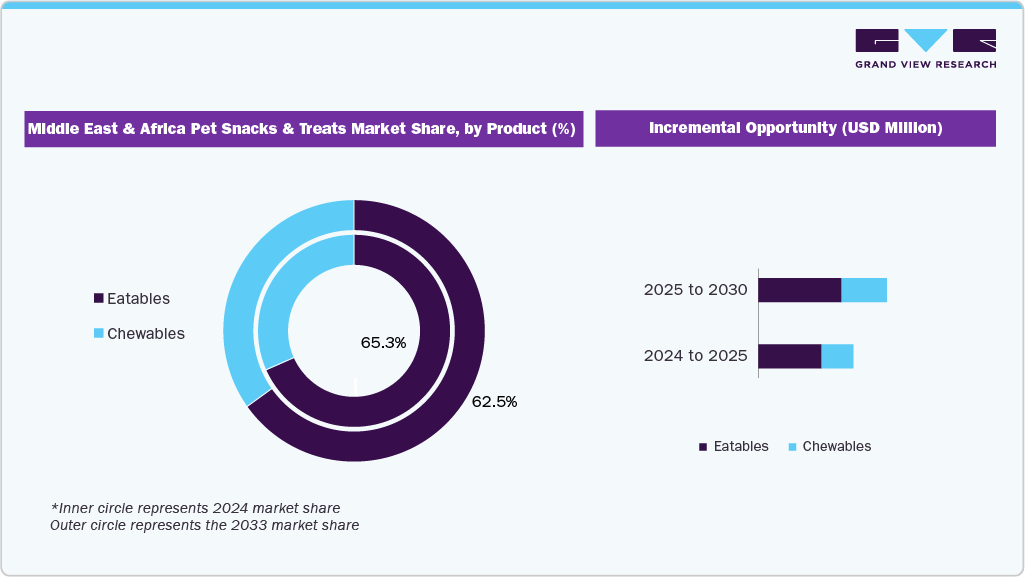 GRAND VIEW RESEARCH

Middle East & Africa Pet Snacks & Treats Market Share, by Product (%)

Eatables

Chewables

65.3%

62.5%

*Inner circle represents 2024 market share
Outer circle represents the 2033 market share

Incremental Opportunity (USD Million)

2025 to 2030

2024 to 2025

Eatables Chewables